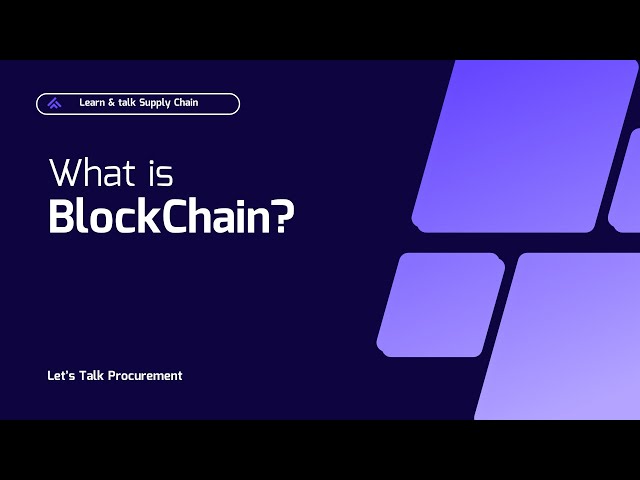 Learn & talk Supply Chain

What is
BlockChain?

Let's Talk Procurement